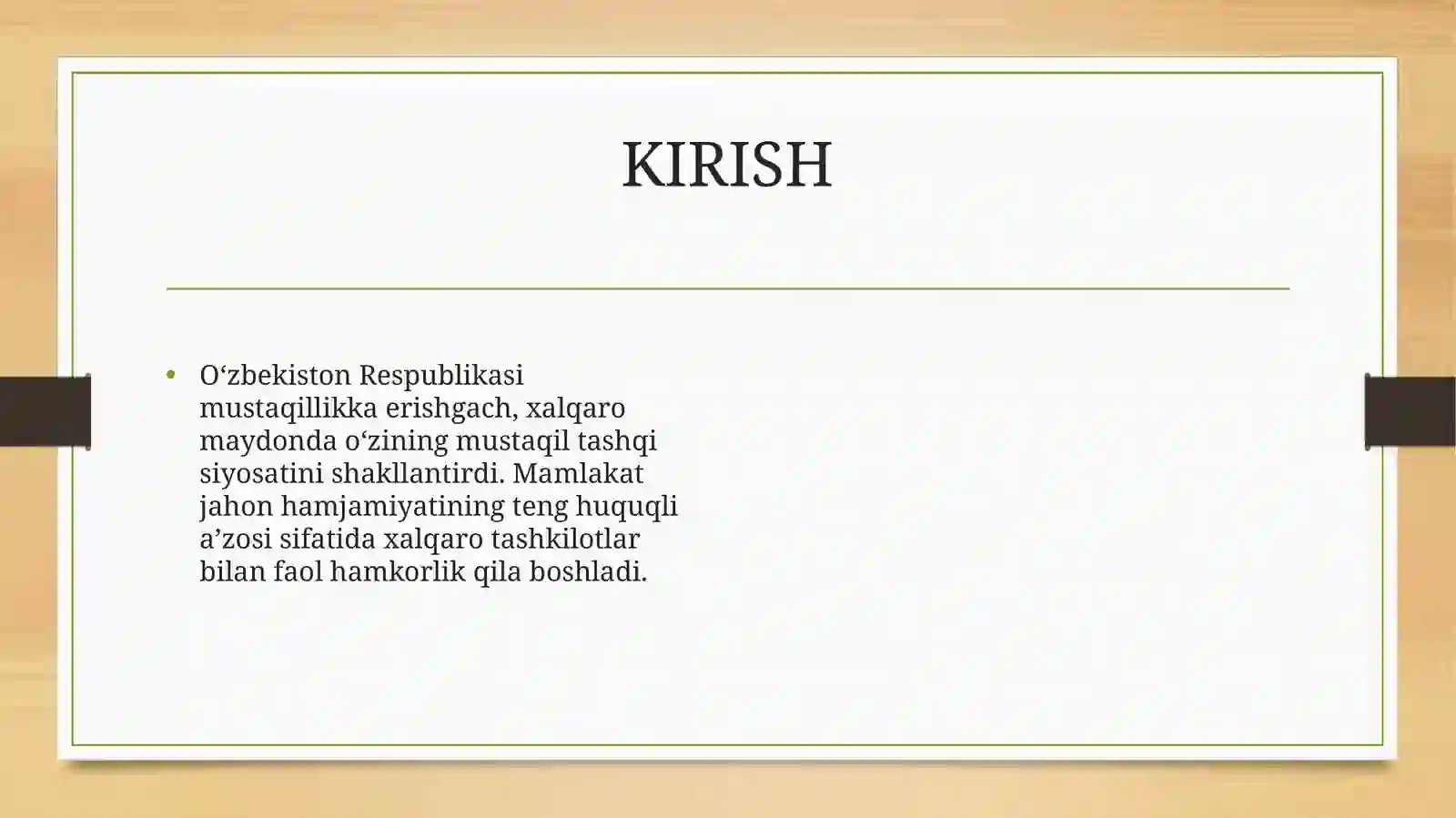 KIRISH

• O‘zbekiston Respublikasi mustaqillikka erishgach, xalqaro maydonda o‘zining mustaqil tashqi siyosatini shakllantirdi. Mamlakat jahon hamjamiyatining teng huquqli a’zosi sifatida xalqaro tashkilotlar bilan faol hamkorlik qila boshladi.